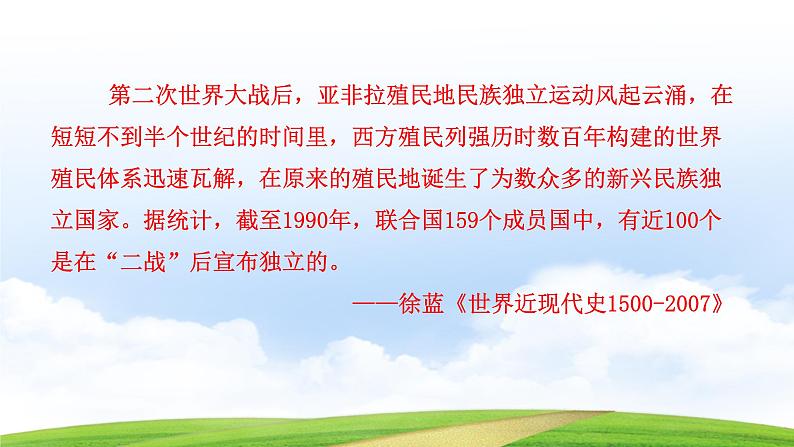 第二次世界大战后，亚非拉殖民地民族独立运动风起云涌，在短短不到半个世纪的时间里，西方殖民列强历时数百年构建的世界殖民体系迅速瓦解，在原来的殖民地诞生了为数众多的新兴民族独立国家。据统计，截至1990年，联合国159个成员国中，有近100个是在“二战”后宣布独立的。

——徐蓝《世界近现代史1500-2007》